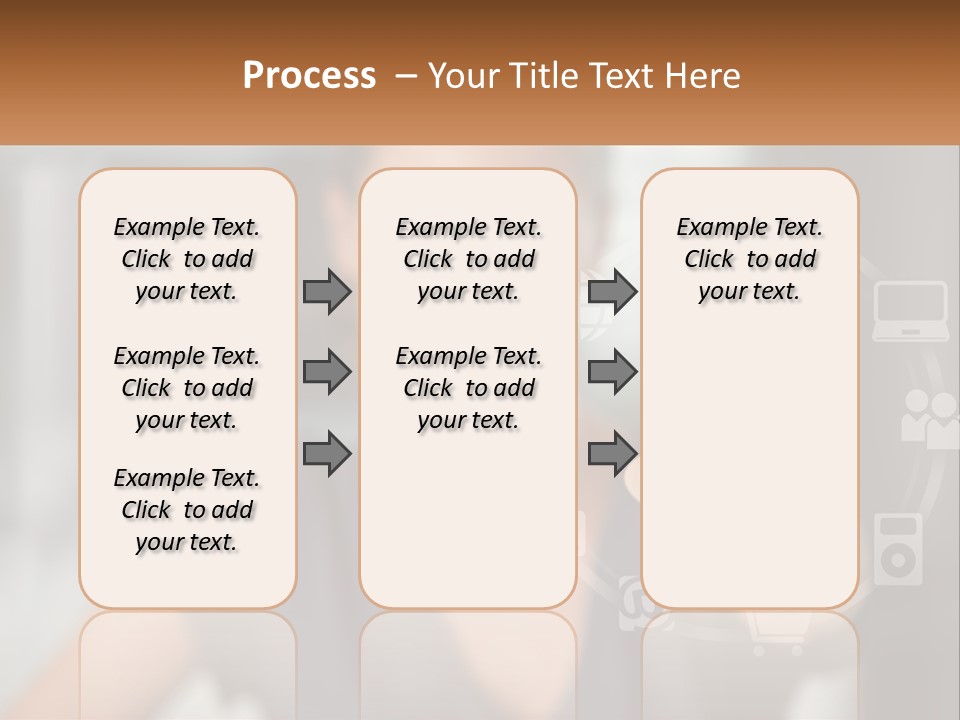 Process – Your Title Text Here

Example Text. Click to add your text.

Example Text. Click to add your text.

Example Text. Click to add your text.

Example Text. Click to add your text.

Example Text. Click to add your text.

Example Text. Click to add your text.